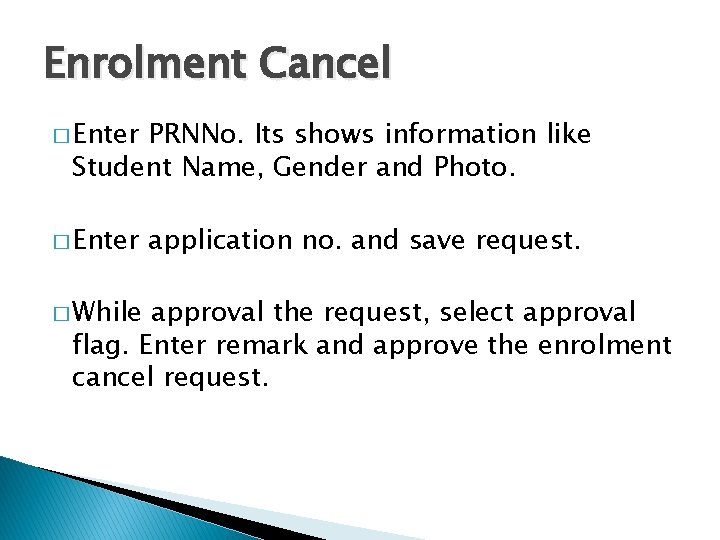 Enrolment Cancel

□ Enter PRNNo. Its shows information like Student Name, Gender and Photo.

□ Enter application no. and save request.

□ While approval the request, select approval flag. Enter remark and approve the enrolment cancel request.